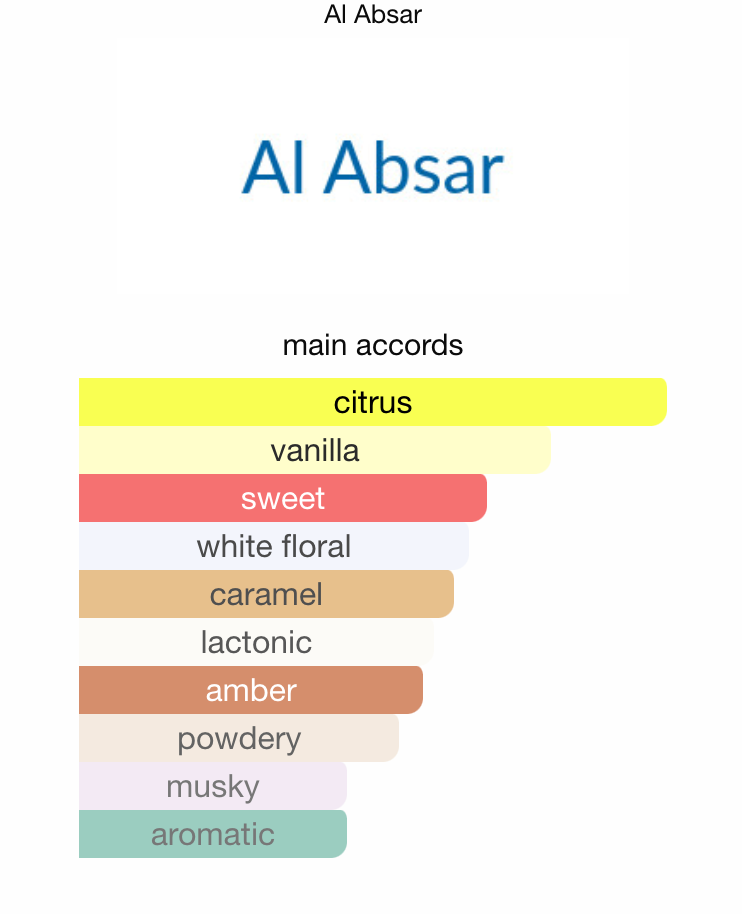 Al Absar

Al Absar

main accords

citrus
vanilla
sweet
white floral
caramel
lactonic
amber
powdery
musky
aromatic